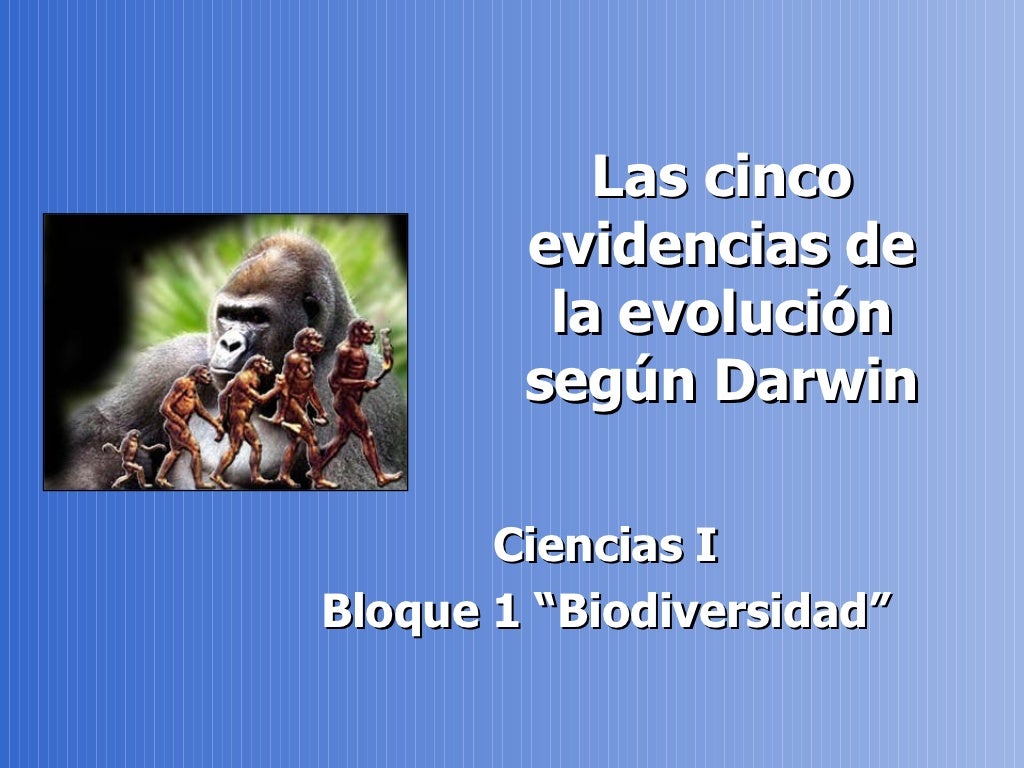 Las cinco evidencias de la evolución según Darwin

Ciencias I
Bloque 1 “Biodiversidad”